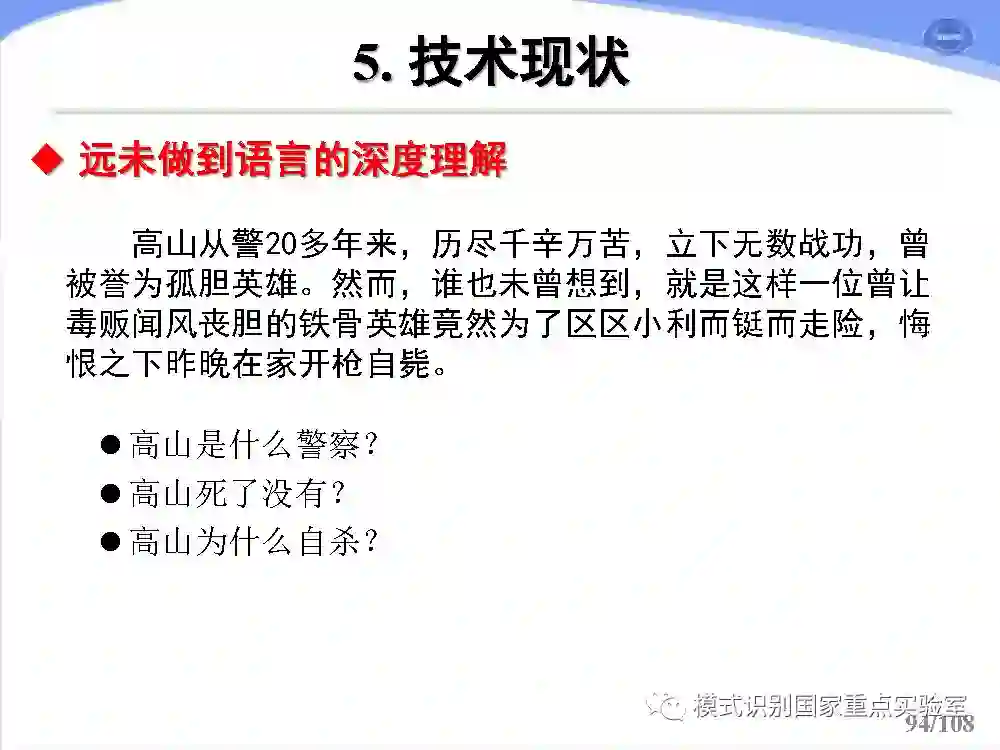 5. 技术现状

◆ 远未做到语言的深度理解

高山从警20多年来，历尽千辛万苦，立下无数战功，曾被誉为孤胆英雄。然而，谁也未曾想到，就是这样一位曾让毒贩闻风丧胆的铁骨英雄竟然为了区区小利而铤而走险，悔恨之下昨晚在家开枪自毙。

● 高山是什么警察？
● 高山死了没有？
● 高山为什么自杀？

模式识别国家重点实验室
94/108